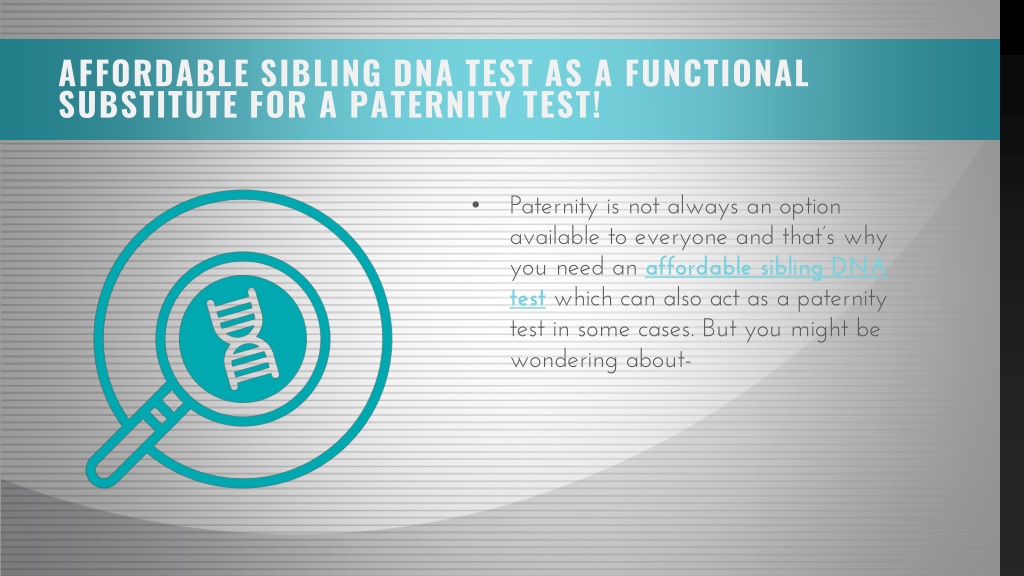 AFFORDABLE SIBLING DNA TEST AS A FUNCTIONAL SUBSTITUTE FOR A PATERNITY TEST!

• Paternity is not always an option available to everyone and that's why you need an affordable sibling DNA test which can also act as a paternity test in some cases. But you might be wondering about-